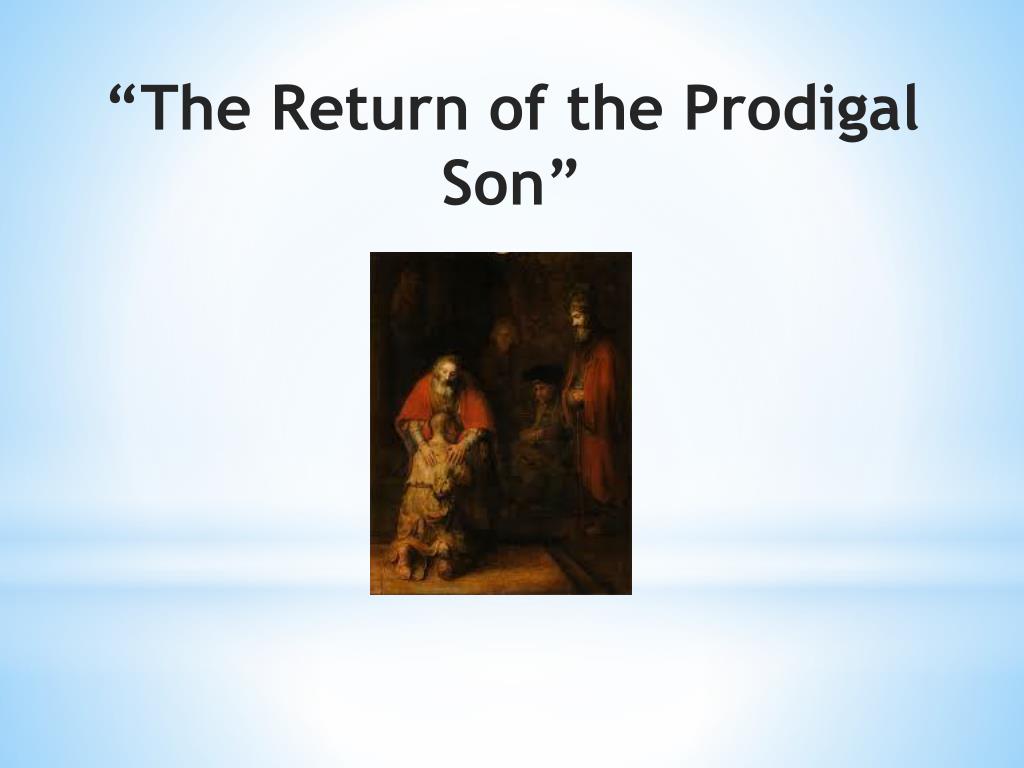 “The Return of the Prodigal Son”